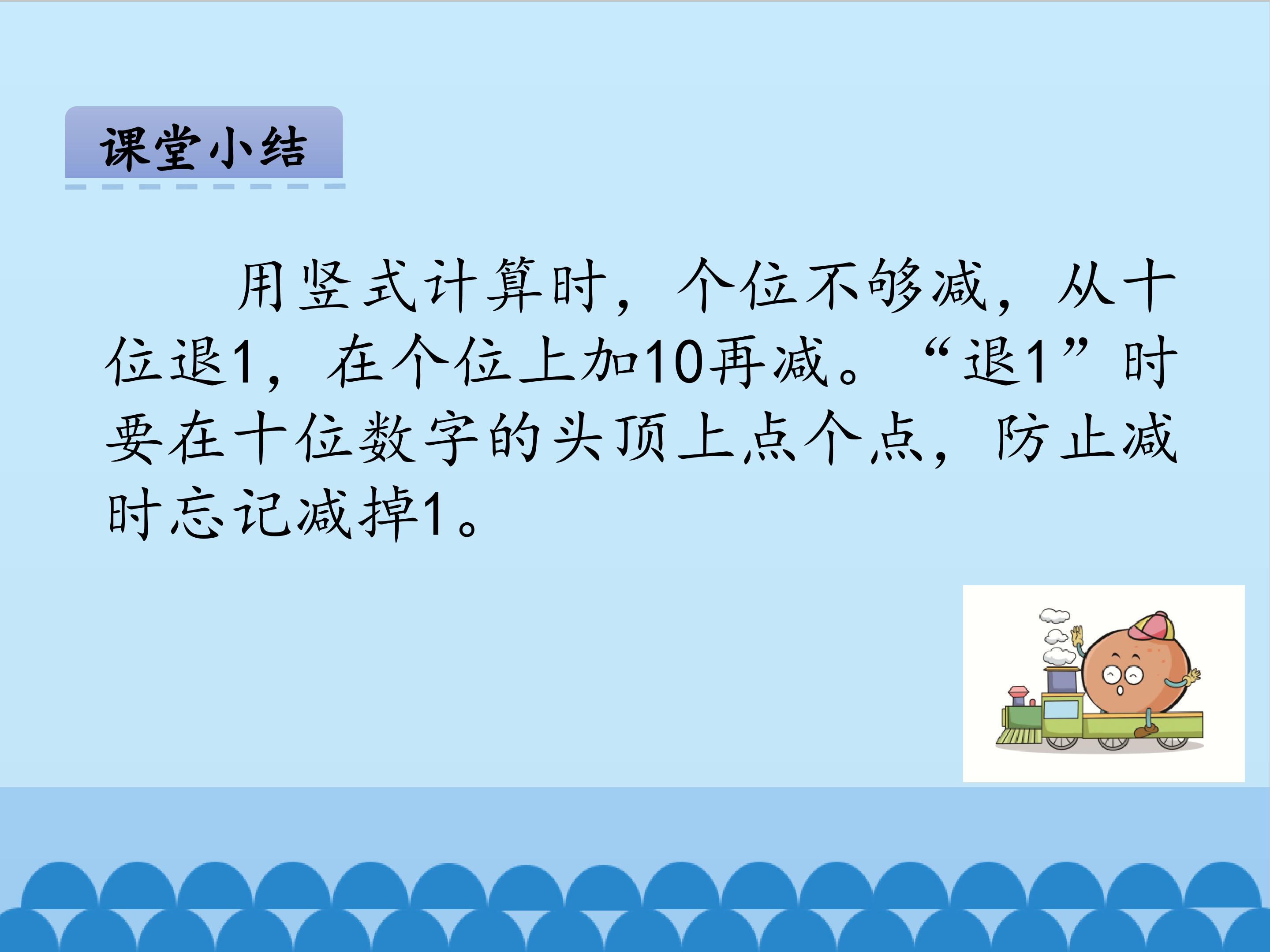 课堂小结

用竖式计算时，个位不够减，从十位退1，在个位上加10再减。“退1”时要在十位数字的头顶上点个点，防止减时忘记减掉1。